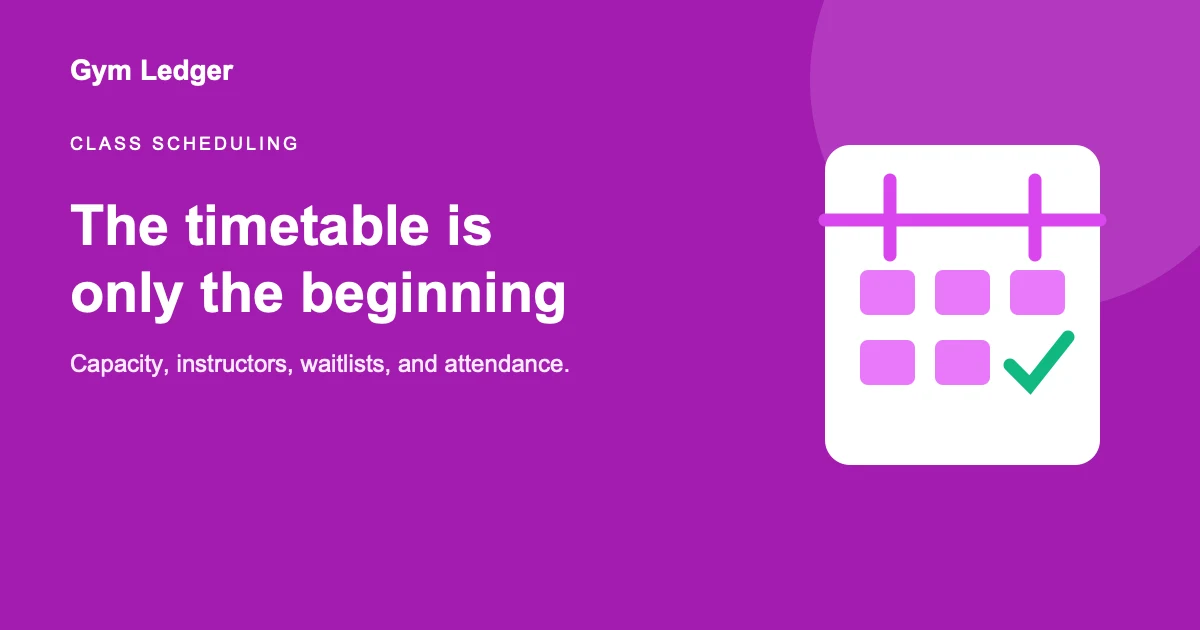 Gym Ledger

CLASS SCHEDULING

The timetable is only the beginning

Capacity, instructors, waitlists, and attendance.